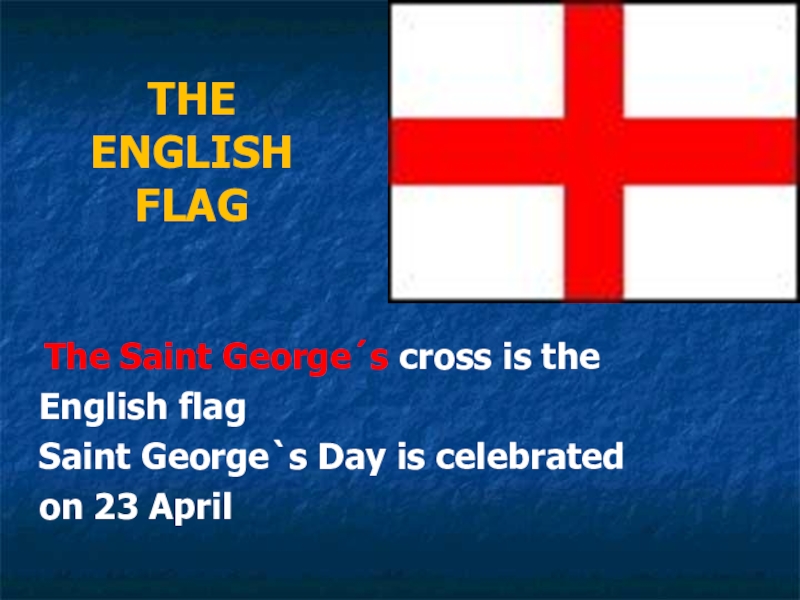 THE ENGLISH FLAG

The Saint George´s cross is the English flag
Saint George`s Day is celebrated on 23 April